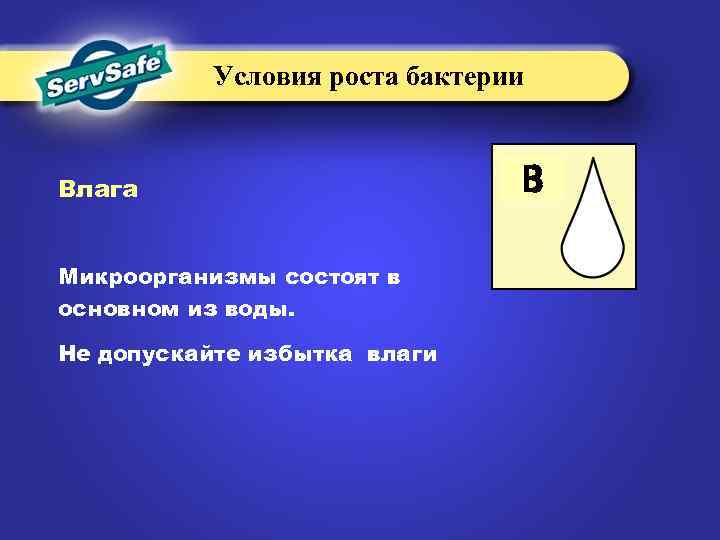 ServSafe®

Условия роста бактерии

Влага

В

Микроорганизмы состоят в основном из воды.

Не допускайте избытка влаги